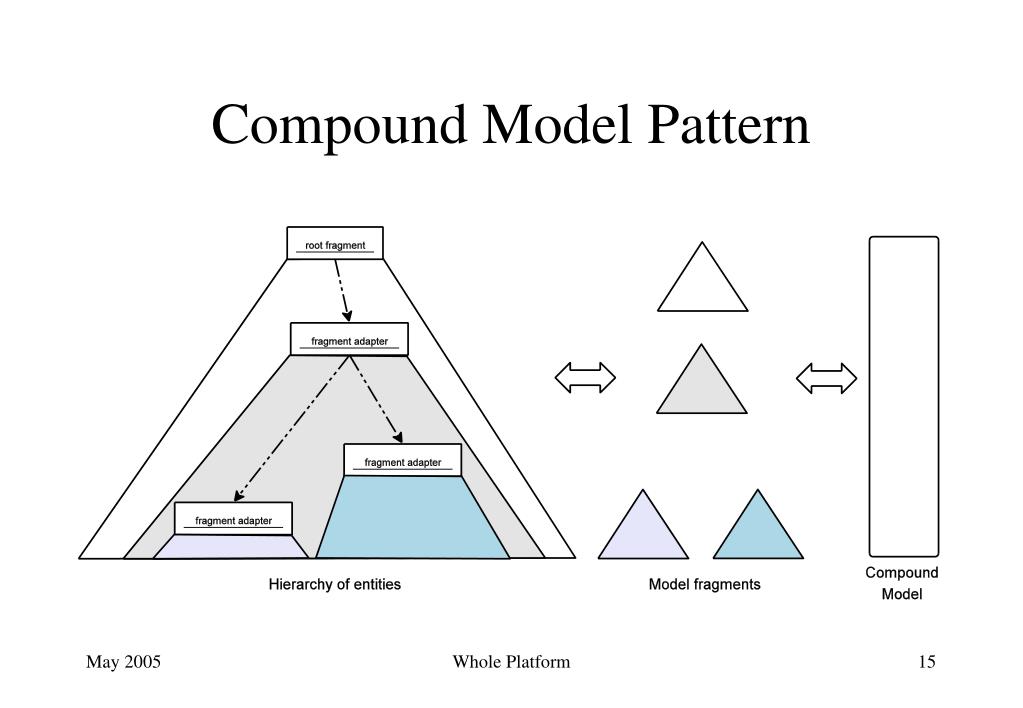 Compound Model Pattern

root fragment

fragment adapter

fragment adapter

fragment adapter

Hierarchy of entities

Model fragments

Compound Model

May 2005

Whole Platform

15